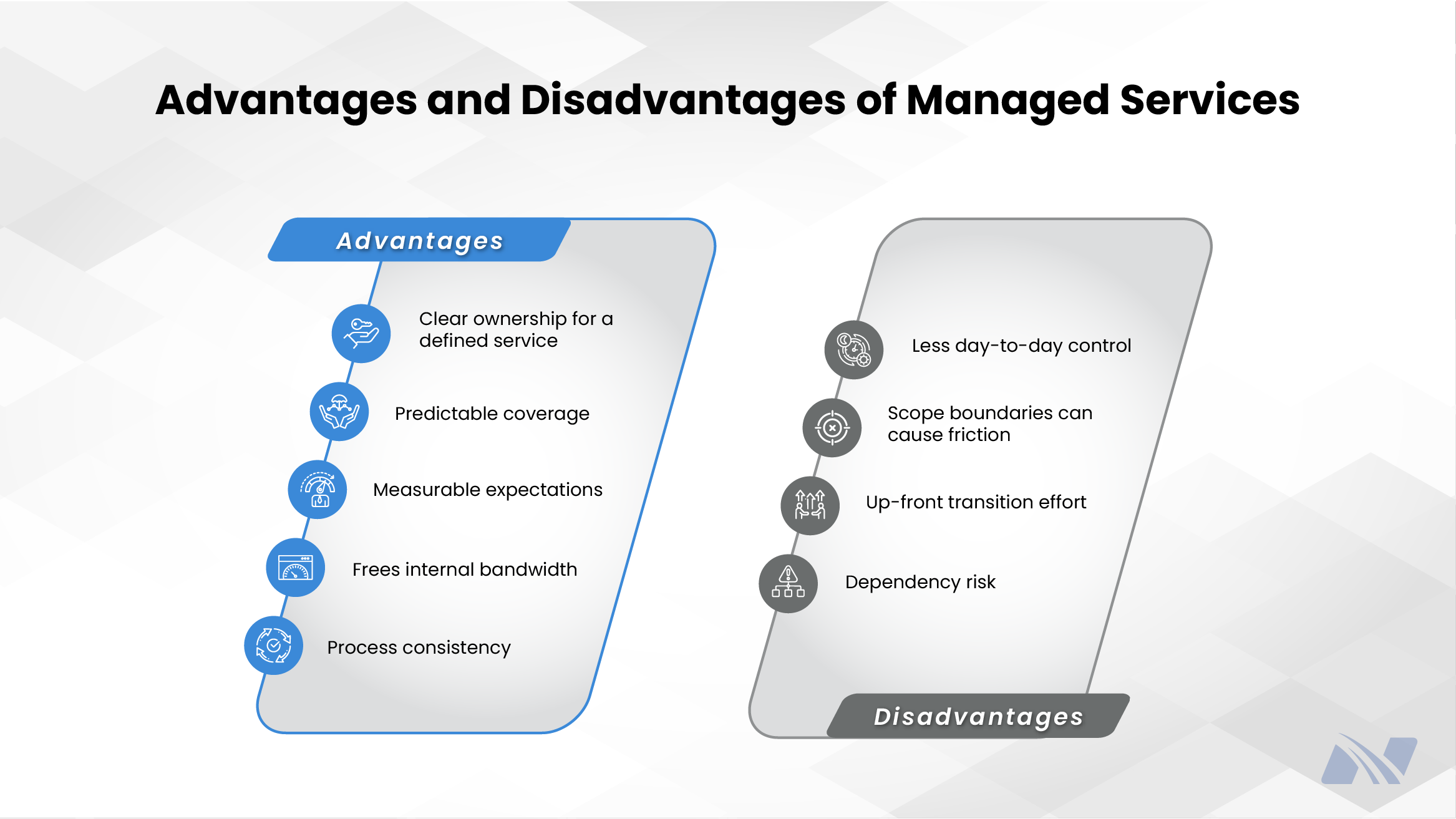 Advantages and Disadvantages of Managed Services

Advantages

Clear ownership for a defined service

Predictable coverage

Measurable expectations

Frees internal bandwidth

Process consistency

Less day-to-day control

Scope boundaries can cause friction

Up-front transition effort

Dependency risk

Disadvantages